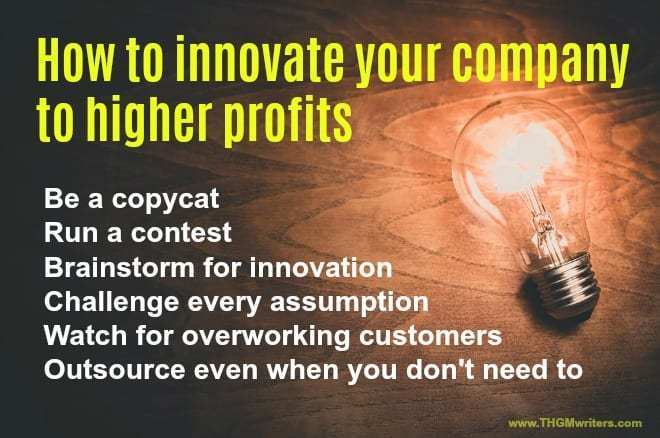 How to innovate your company to higher profits

Be a copycat
Run a contest
Brainstorm for innovation
Challenge every assumption
Watch for overworking customers
Outsource even when you don't need to

www.THGMwriters.com